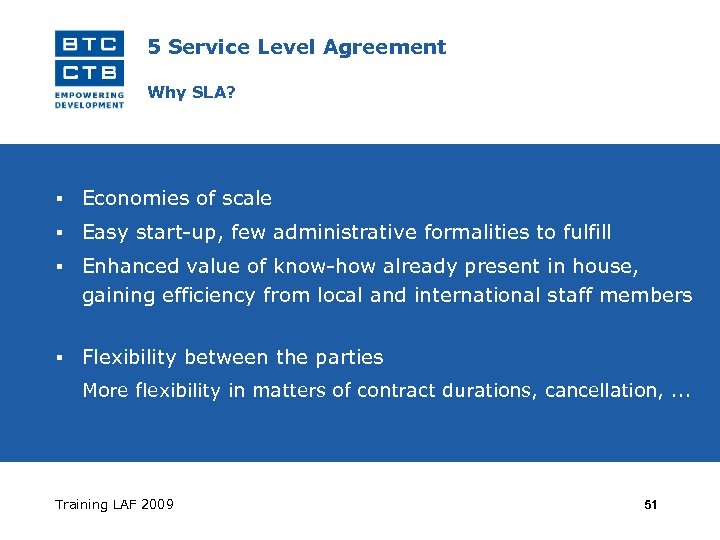 BTC
CTB
EMPOWERING DEVELOPMENT

5 Service Level Agreement

Why SLA?

▪ Economies of scale

▪ Easy start-up, few administrative formalities to fulfill

▪ Enhanced value of know-how already present in house, gaining efficiency from local and international staff members

▪ Flexibility between the parties

More flexibility in matters of contract durations, cancellation, ...

Training LAF 2009

51